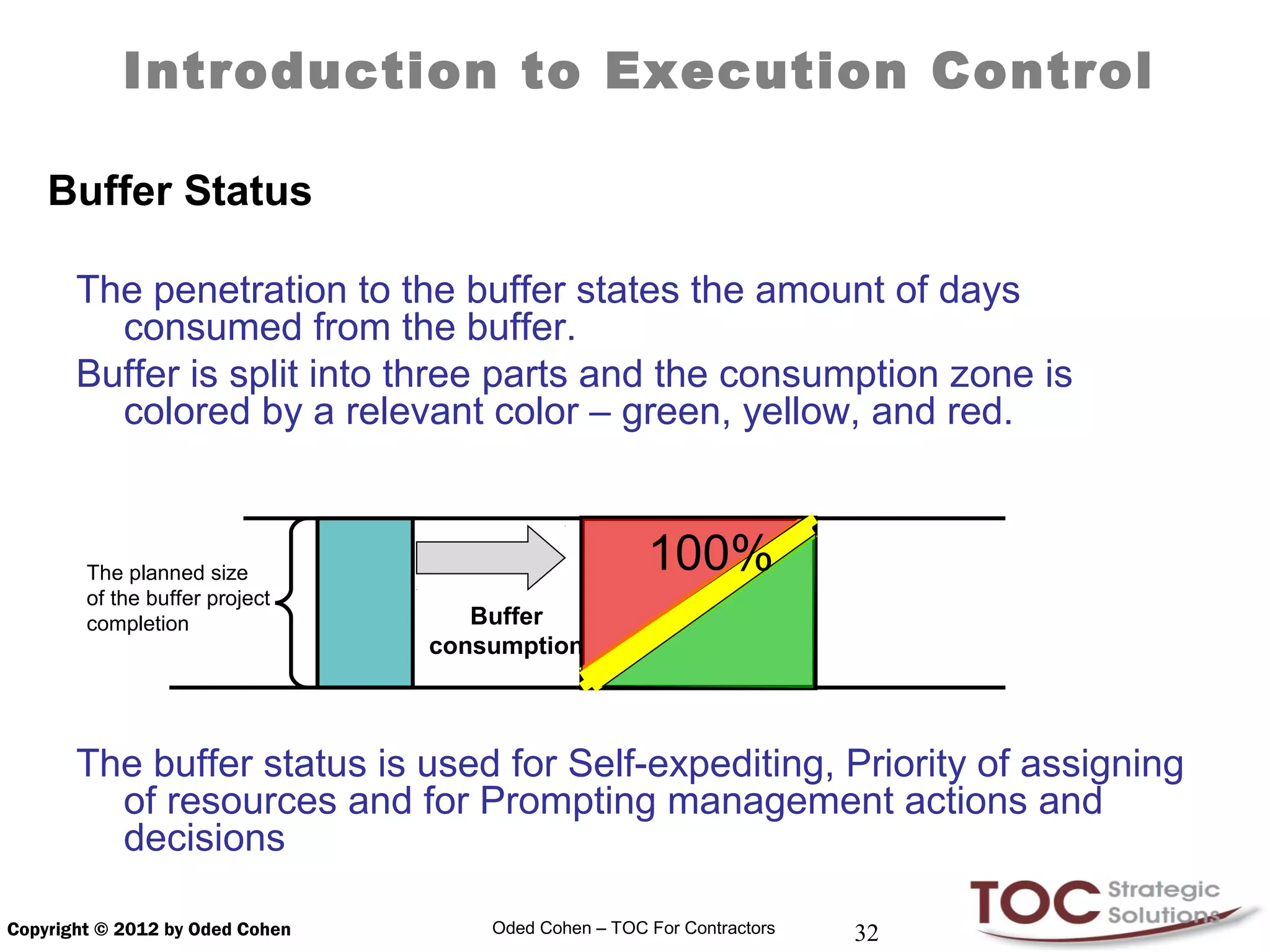 Introduction to Execution Control

Buffer Status

The penetration to the buffer states the amount of days consumed from the buffer.

Buffer is split into three parts and the consumption zone is colored by a relevant color – green, yellow, and red.

The planned size of the buffer project completion

Buffer consumption

100%

The buffer status is used for Self-expediting, Priority of assigning of resources and for Prompting management actions and decisions

Copyright © 2012 by Oded Cohen

Oded Cohen – TOC For Contractors

32

TOC Strategic Solutions